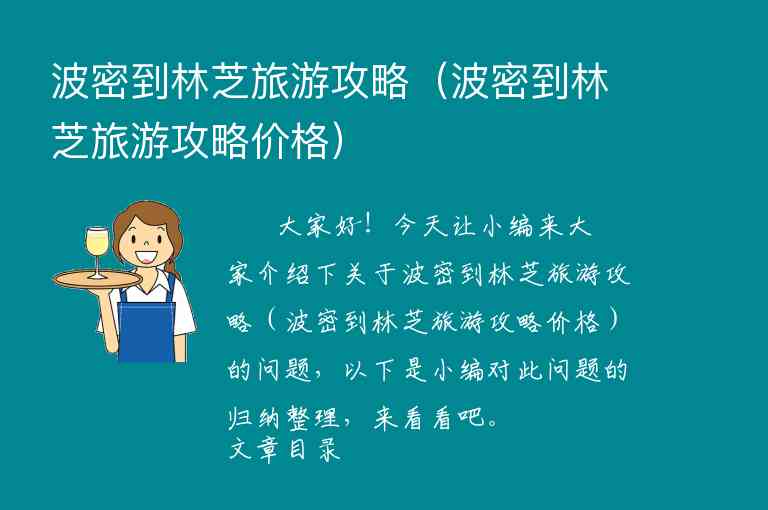 波密到林芝旅游攻略（波密到林芝旅游攻略价格）

大家好！今天让小编来大家介绍下关于波密到林芝旅游攻略（波密到林芝旅游攻略价格）的问题，以下是小编对此问题的归纳整理，来看看吧。

文章目录